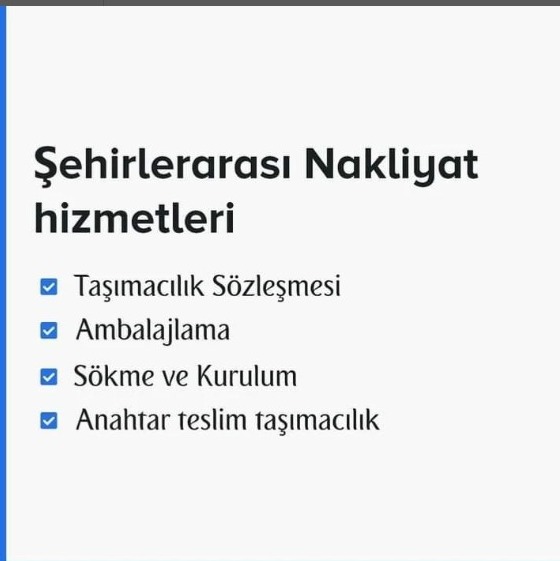 Şehirlerarası Nakliyat hizmetleri

Taşımacılık Sözleşmesi
Ambalajlama
Sökme ve Kurulum
Anahtar teslim taşımacılık